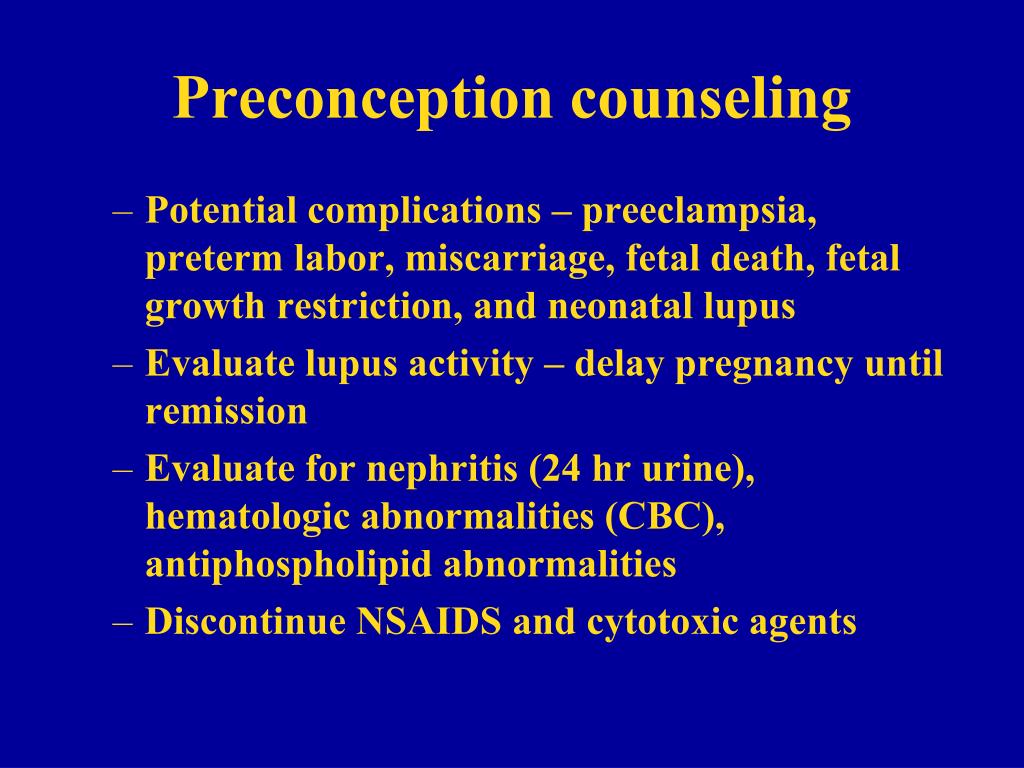 Preconception counseling

– Potential complications – preeclampsia, preterm labor, miscarriage, fetal death, fetal growth restriction, and neonatal lupus

– Evaluate lupus activity – delay pregnancy until remission

– Evaluate for nephritis (24 hr urine), hematologic abnormalities (CBC), antiphospholipid abnormalities

– Discontinue NSAIDS and cytotoxic agents